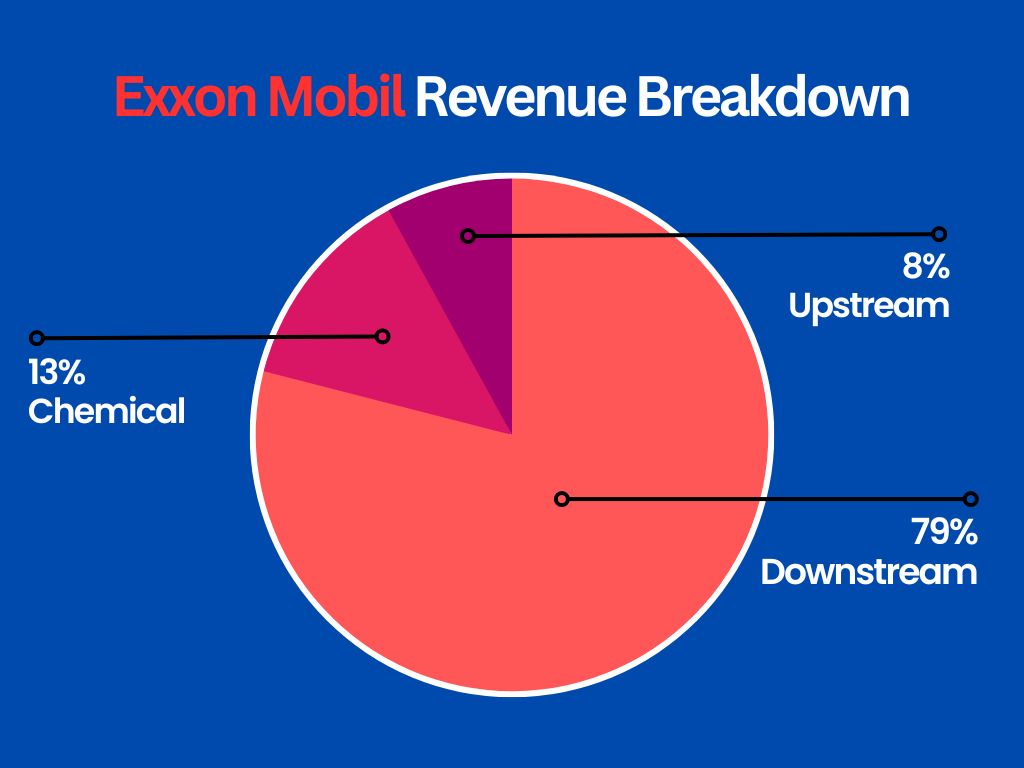 Exxon Mobil Revenue Breakdown

8%
Upstream

13%
Chemical

79%
Downstream